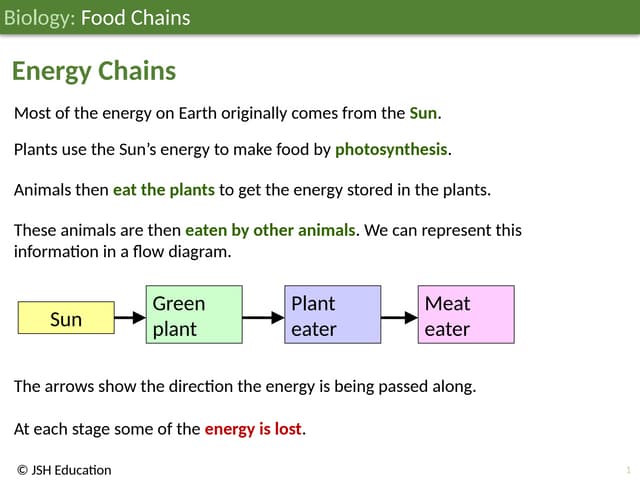 Biology: Food Chains

Energy Chains

Most of the energy on Earth originally comes from the Sun.

Plants use the Sun's energy to make food by photosynthesis.

Animals then eat the plants to get the energy stored in the plants.

These animals are then eaten by other animals. We can represent this information in a flow diagram.

Sun

Green plant

Plant eater

Meat eater

The arrows show the direction the energy is being passed along.

At each stage some of the energy is lost.

© JSH Education

1